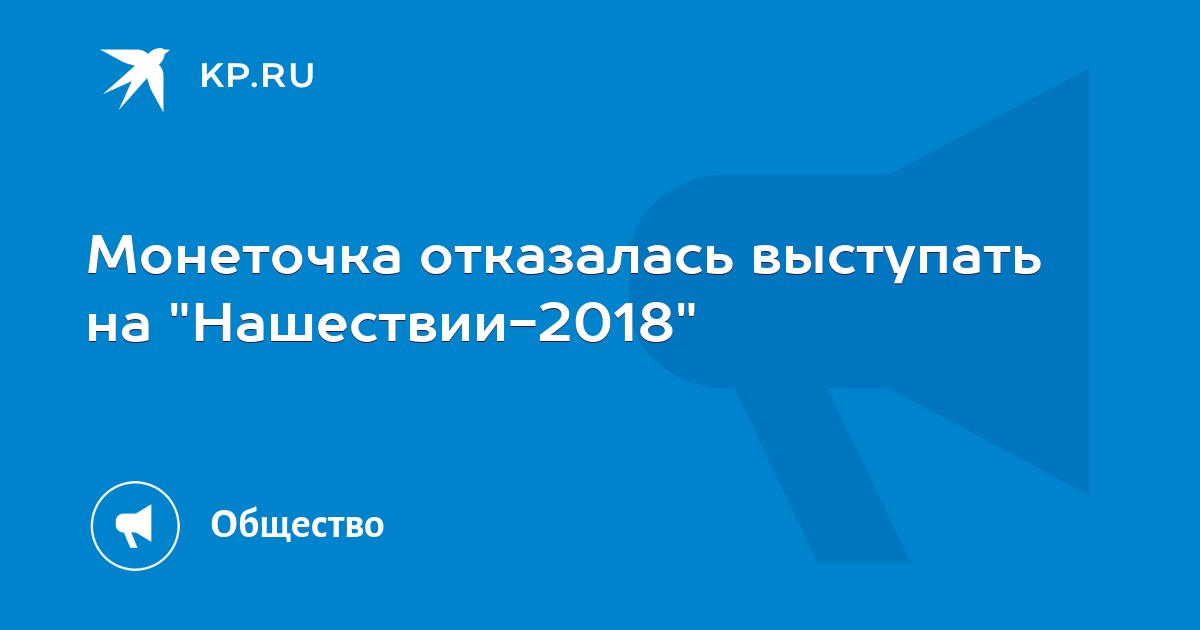 KP.RU

Монеточка отказалась выступать на "Нашествии-2018"

Общество